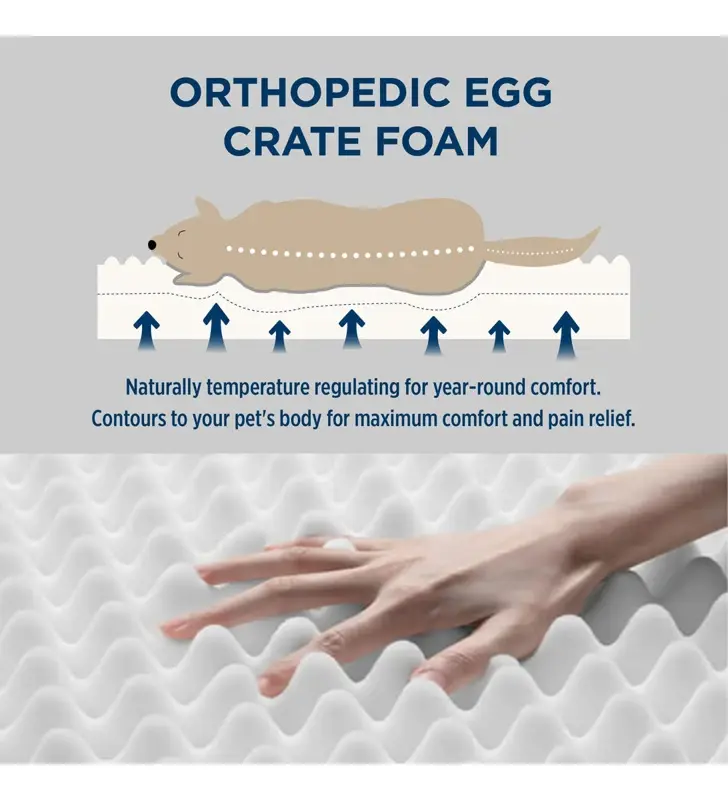 ORTHOPEDIC EGG CRATE FOAM

Naturally temperature regulating for year-round comfort.
Contours to your pet's body for maximum comfort and pain relief.